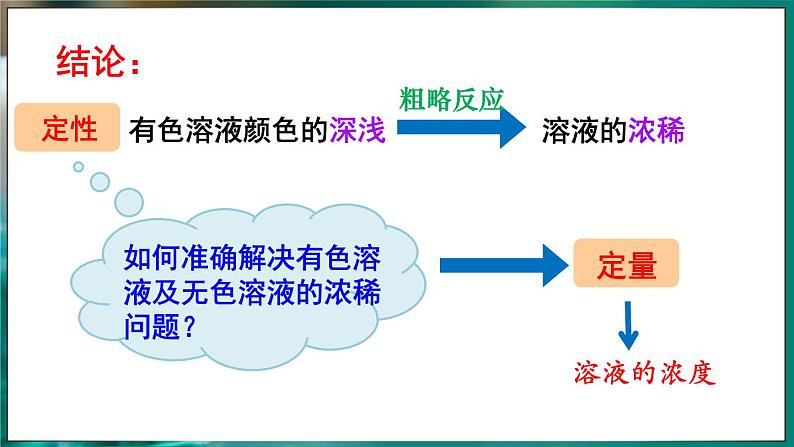 结论：

定性 有色溶液颜色的深浅 粗略反应 溶液的浓稀

如何准确解决有色溶液及无色溶液的浓稀问题？

定量

溶液的浓度